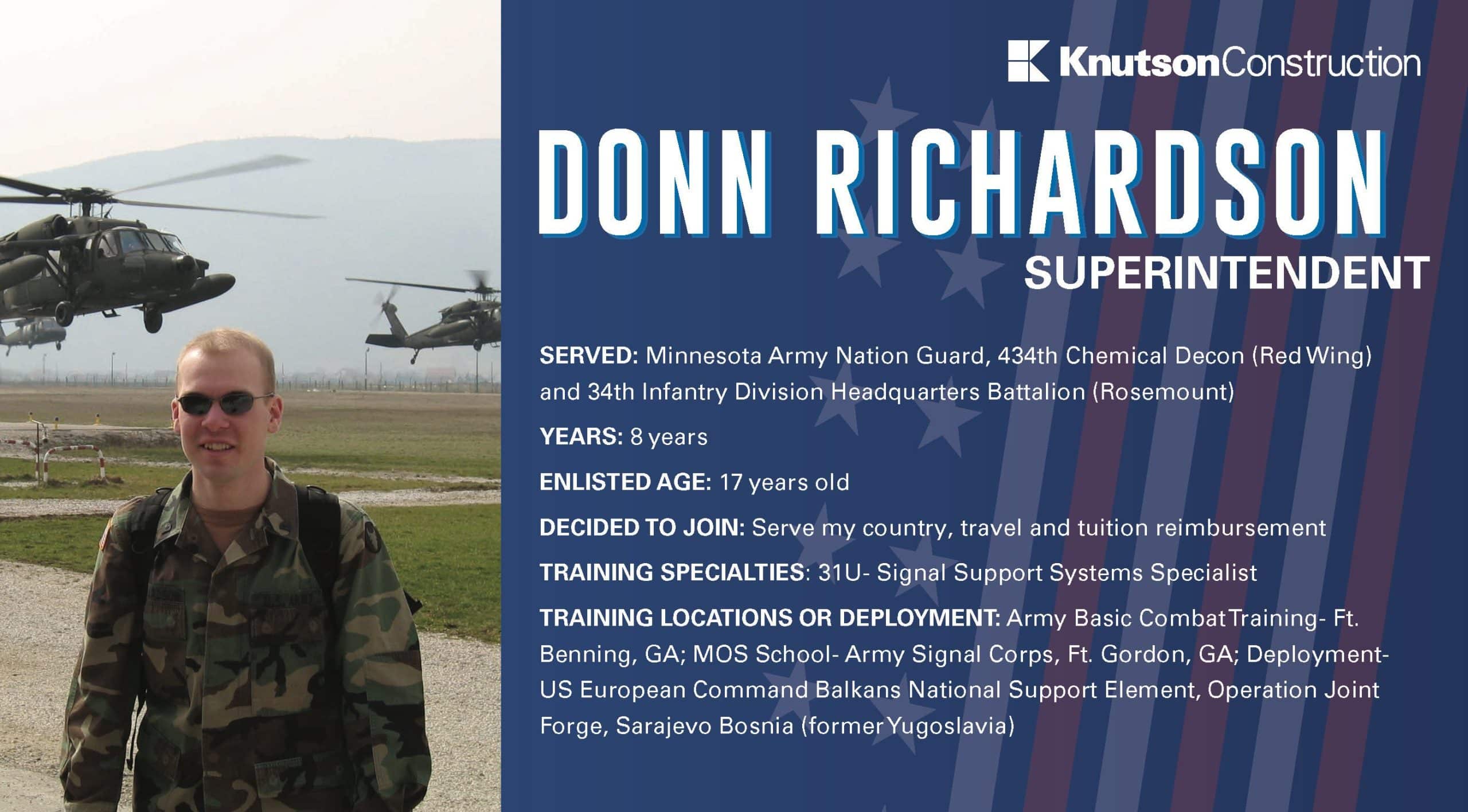 KnutsonConstruction

DONN RICHARDSON
SUPERINTENDENT

SERVED: Minnesota Army Nation Guard, 434th Chemical Decon (Red Wing) and 34th Infantry Division Headquarters Battalion (Rosemount)

YEARS: 8 years

ENLISTED AGE: 17 years old

DECIDED TO JOIN: Serve my country, travel and tuition reimbursement

TRAINING SPECIALTIES: 31U- Signal Support Systems Specialist

TRAINING LOCATIONS OR DEPLOYMENT: Army Basic Combat Training- Ft. Benning, GA; MOS School- Army Signal Corps, Ft. Gordon, GA; Deployment- US European Command Balkans National Support Element, Operation Joint Forge, Sarajevo Bosnia (former Yugoslavia)